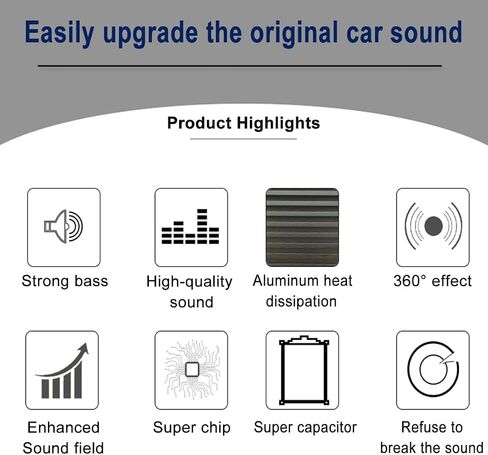 Easily upgrade the original car sound

Product Highlights

Strong bass

High-quality sound

Aluminum heat dissipation

360° effect

Enhanced Sound field

Super chip

Super capacitor

Refuse to break the sound